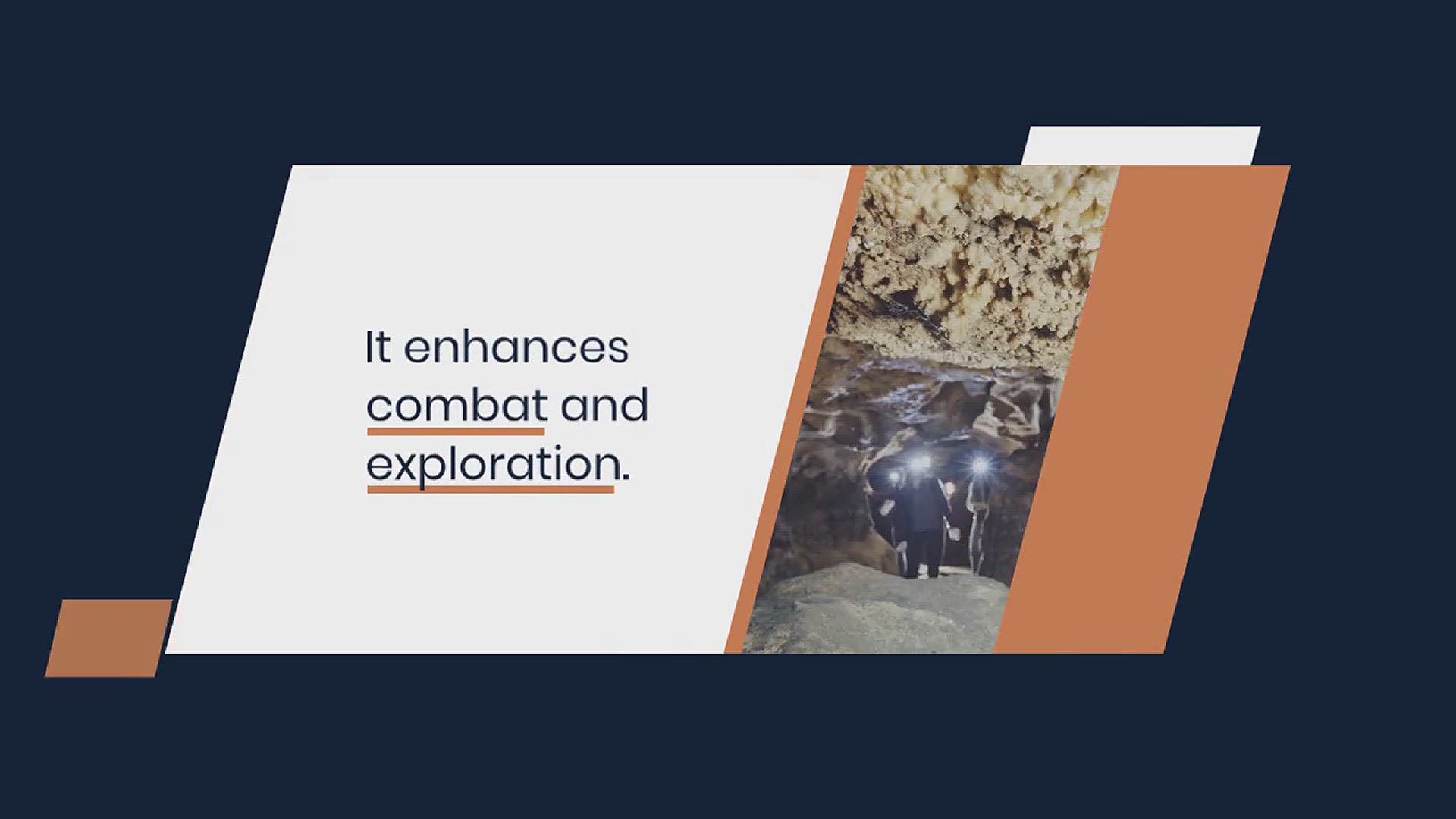 It enhances combat and exploration.